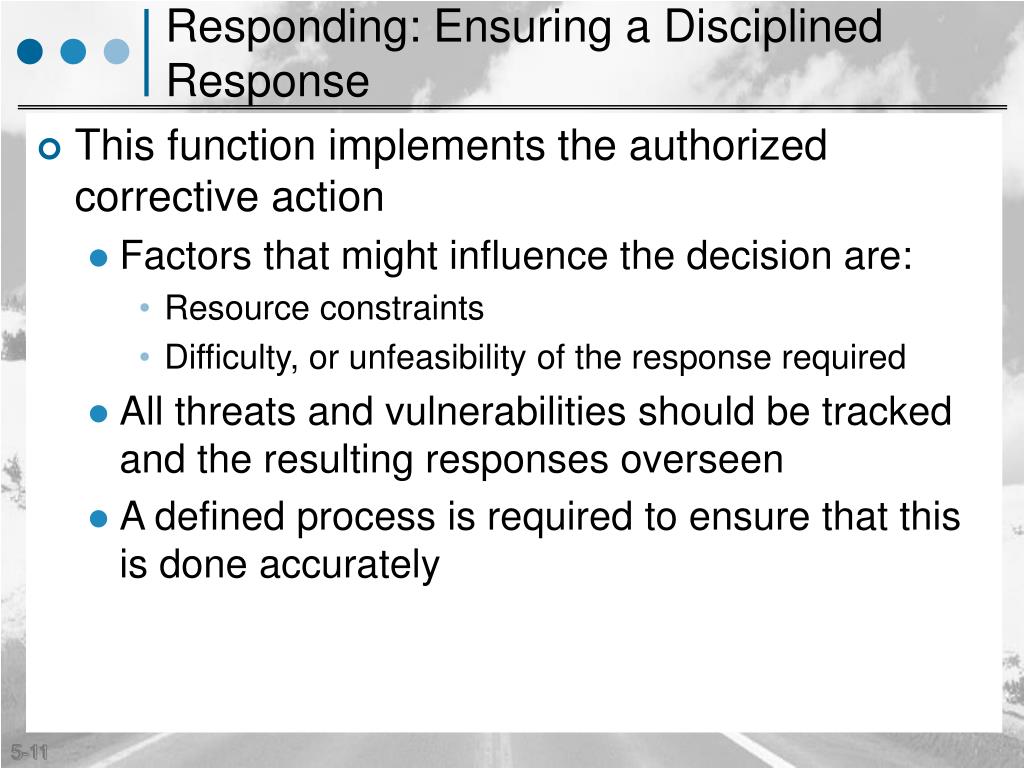 Responding: Ensuring a Disciplined Response

This function implements the authorized corrective action

Factors that might influence the decision are:

Resource constraints

Difficulty, or unfeasibility of the response required

All threats and vulnerabilities should be tracked and the resulting responses overseen

A defined process is required to ensure that this is done accurately

5-11